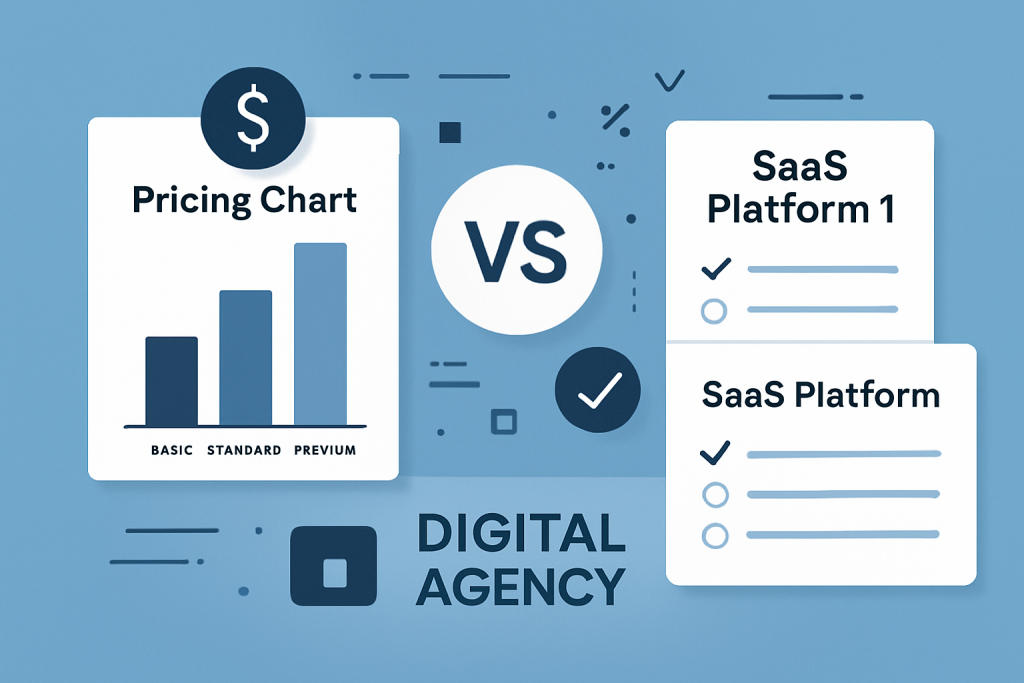 $

Pricing Chart

BASIC STANDARD PREVIUM

VS

SaaS Platform 1

SaaS Platform

DIGITAL AGENCY